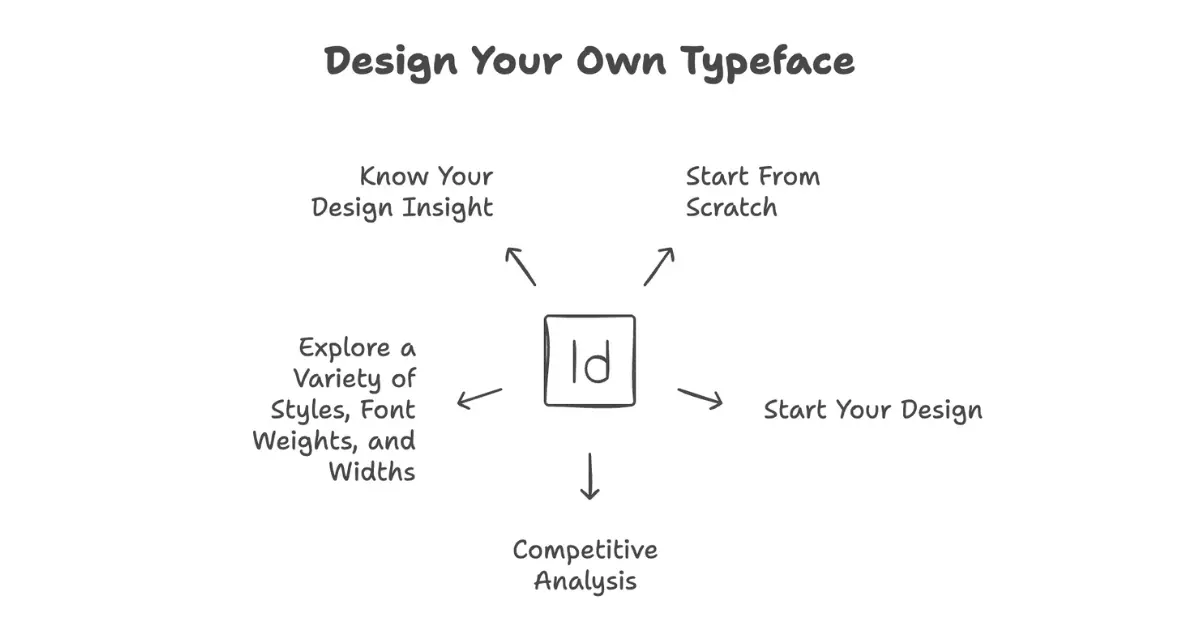 Design Your Own Typeface

Know Your Design Insight

Start From Scratch

Explore a Variety of Styles, Font Weights, and Widths

Id

Start Your Design

Competitive Analysis